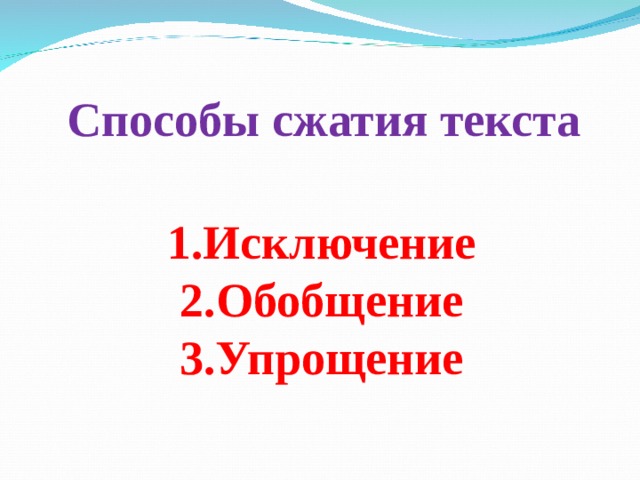 Способы сжатия текста

1.Исключение
2.Обобщение
3.Упрощение